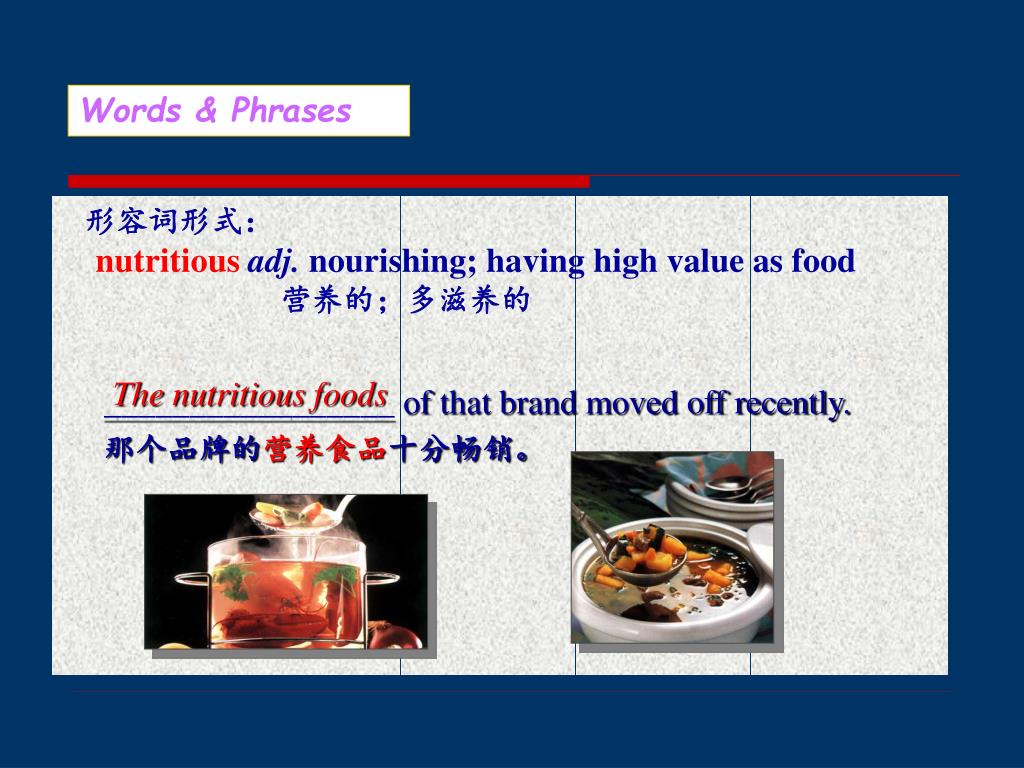 Words & Phrases

形容词形式：
nutritious adj. nourishing; having high value as food
营养的；多滋养的

The nutritious foods of that brand moved off recently.
那个品牌的营养食品十分畅销。